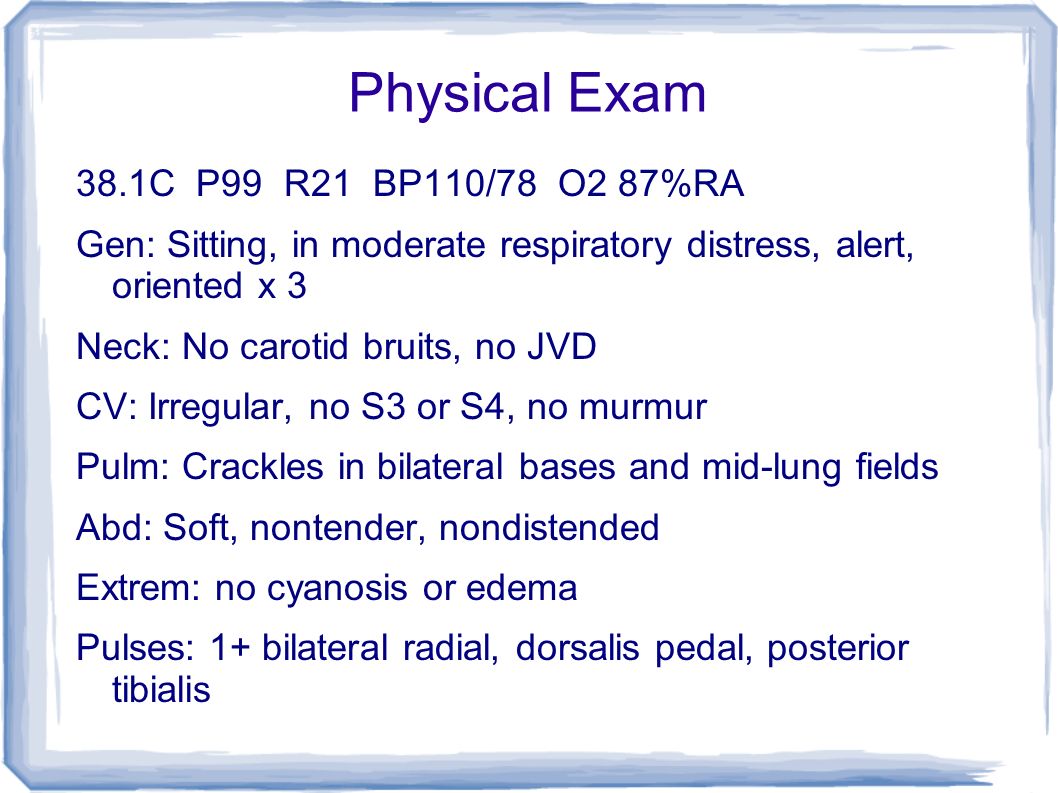 Physical Exam

38.1C P99 R21 BP110/78 O2 87%RA

Gen: Sitting, in moderate respiratory distress, alert, oriented x 3

Neck: No carotid bruits, no JVD

CV: Irregular, no S3 or S4, no murmur

Pulm: Crackles in bilateral bases and mid-lung fields

Abd: Soft, nontender, nondistended

Extrem: no cyanosis or edema

Pulses: 1+ bilateral radial, dorsalis pedal, posterior tibialis